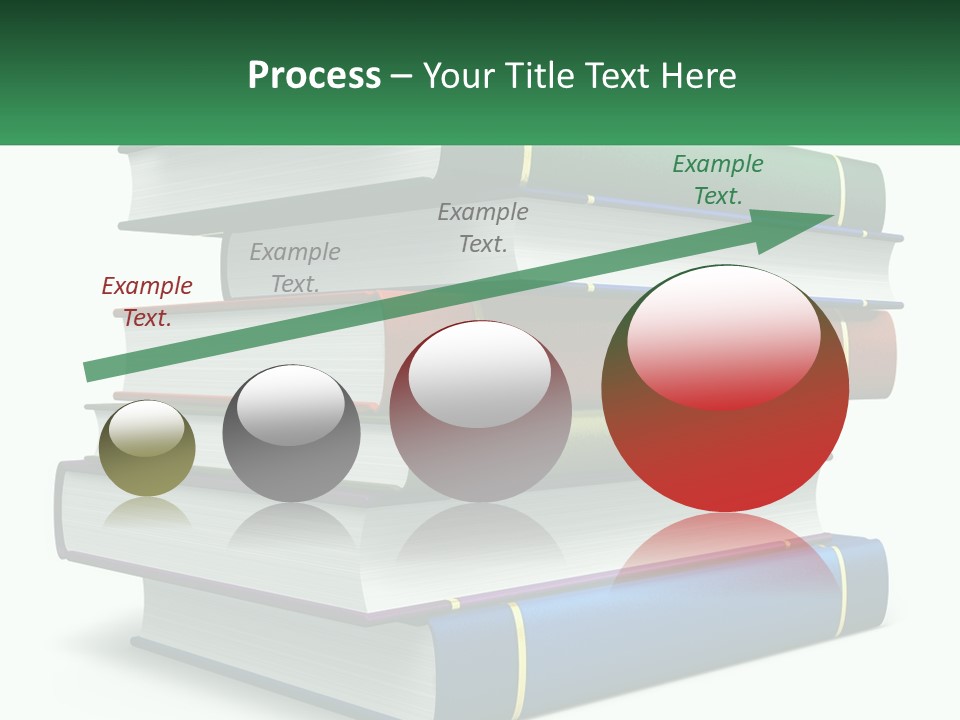 Process – Your Title Text Here

Example Text.

Example Text.

Example Text.

Example Text.